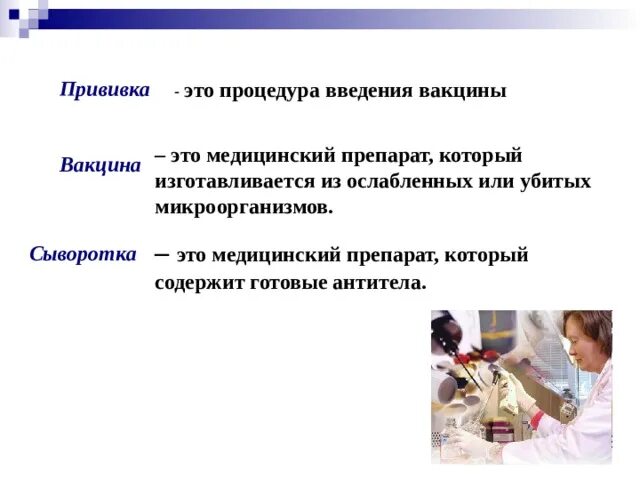 Прививка - это процедура введения вакцины

Вакцина – это медицинский препарат, который изготавливается из ослабленных или убитых микроорганизмов.

Сыворотка – это медицинский препарат, который содержит готовые антитела.